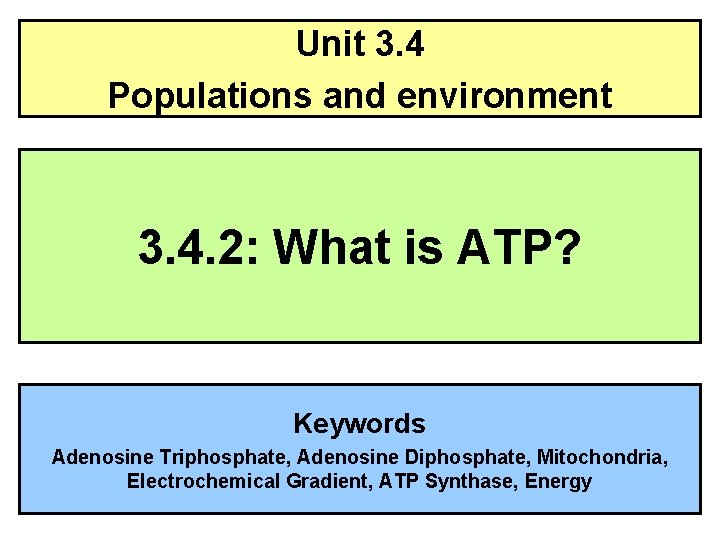 Unit 3.4
Populations and environment

3.4.2: What is ATP?

Keywords
Adenosine Triphosphate, Adenosine Diphosphate, Mitochondria, Electrochemical Gradient, ATP Synthase, Energy